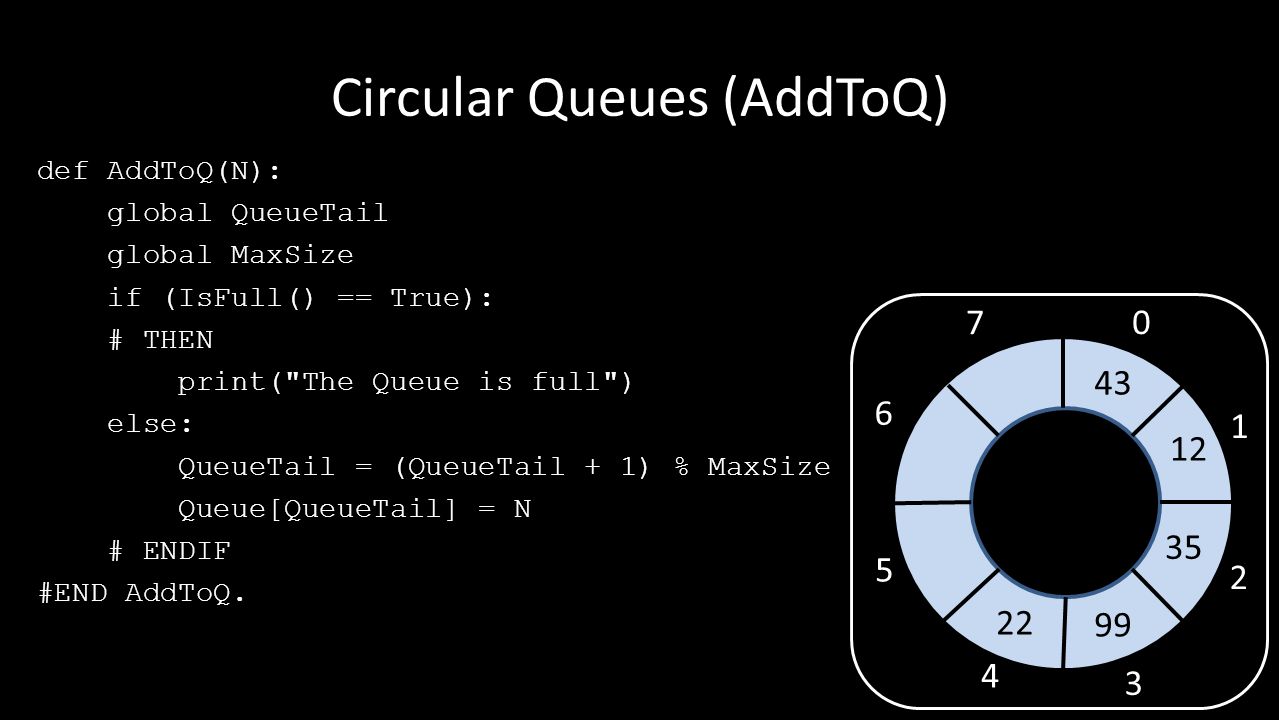 Circular Queues (AddToQ)

def AddToQ(N):
    global QueueTail
    global MaxSize
    if (IsFull() == True):
    # THEN
        print("The Queue is full")
    else:
        QueueTail = (QueueTail + 1) % MaxSize
        Queue[QueueTail] = N
    # ENDIF
#END AddToQ.

7 0
43
6 1
12
35
5 2
22 99
4 3